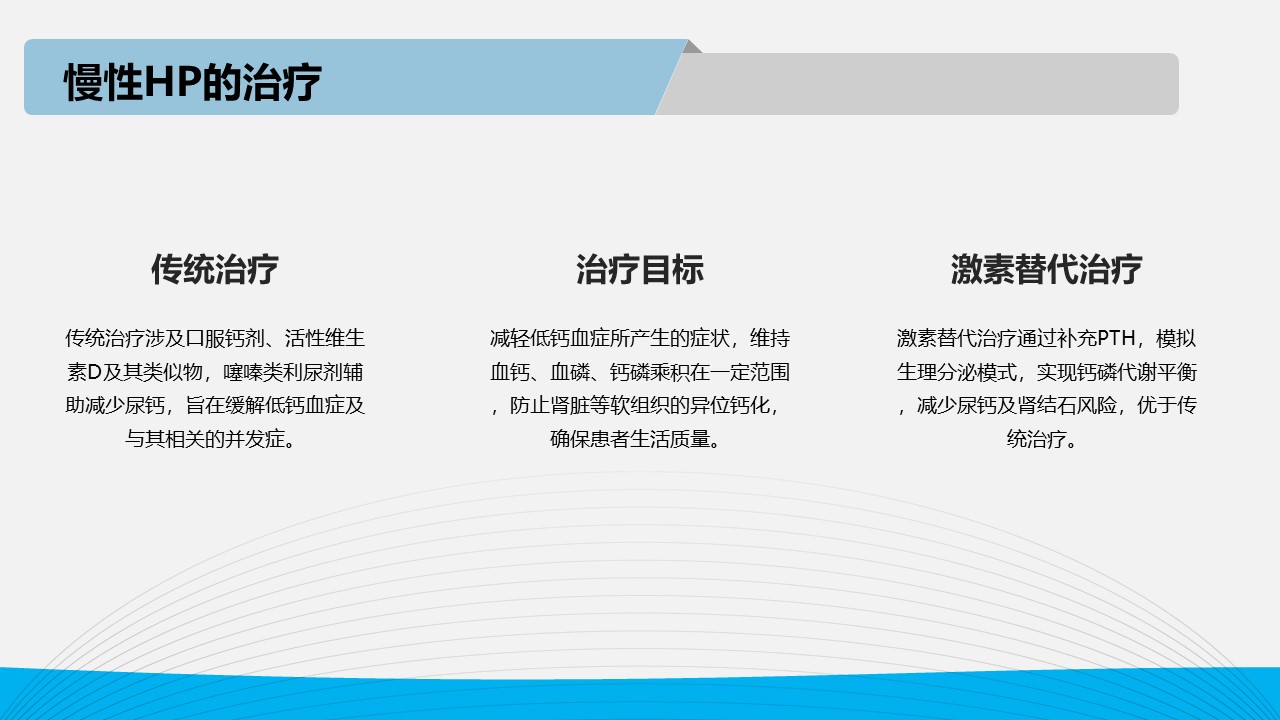 慢性HP的治疗

传统治疗

传统治疗涉及口服钙剂、活性维生素D及其类似物，噻嗪类利尿剂辅助减少尿钙，旨在缓解低钙血症及与其相关的并发症。

治疗目标

减轻低钙血症所产生的症状，维持血钙、血磷、钙磷乘积在一定范围，防止肾脏等软组织的异位钙化，确保患者生活质量。

激素替代治疗

激素替代治疗通过补充PTH，模拟生理分泌模式，实现钙磷代谢平衡，减少尿钙及肾结石风险，优于传统治疗。